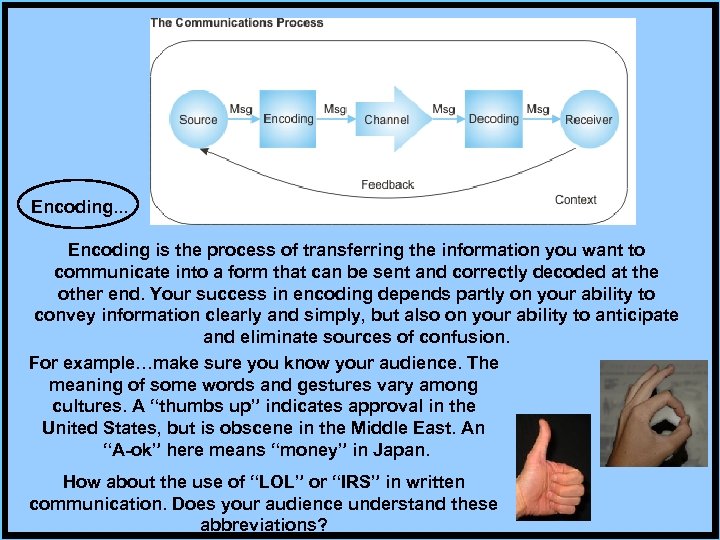 The Communications Process

Source Msg Encoding Msg Channel Msg Decoding Msg Receiver

Feedback

Context

Encoding...

Encoding is the process of transferring the information you want to communicate into a form that can be sent and correctly decoded at the other end. Your success in encoding depends partly on your ability to convey information clearly and simply, but also on your ability to anticipate and eliminate sources of confusion.

For example…make sure you know your audience. The meaning of some words and gestures vary among cultures. A "thumbs up" indicates approval in the United States, but is obscene in the Middle East. An "A-ok" here means "money" in Japan.

How about the use of "LOL" or "IRS" in written communication. Does your audience understand these abbreviations?